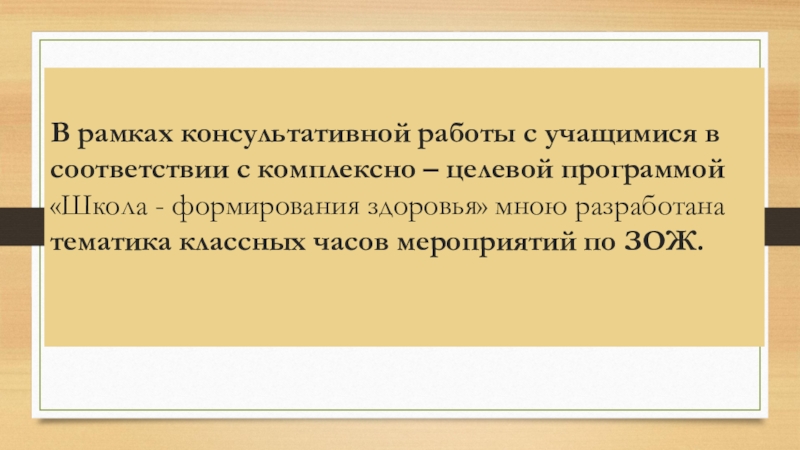 В рамках консультативной работы с учащимися в соответствии с комплексно – целевой программой «Школа - формирования здоровья» мною разработана тематика классных часов мероприятий по ЗОЖ.